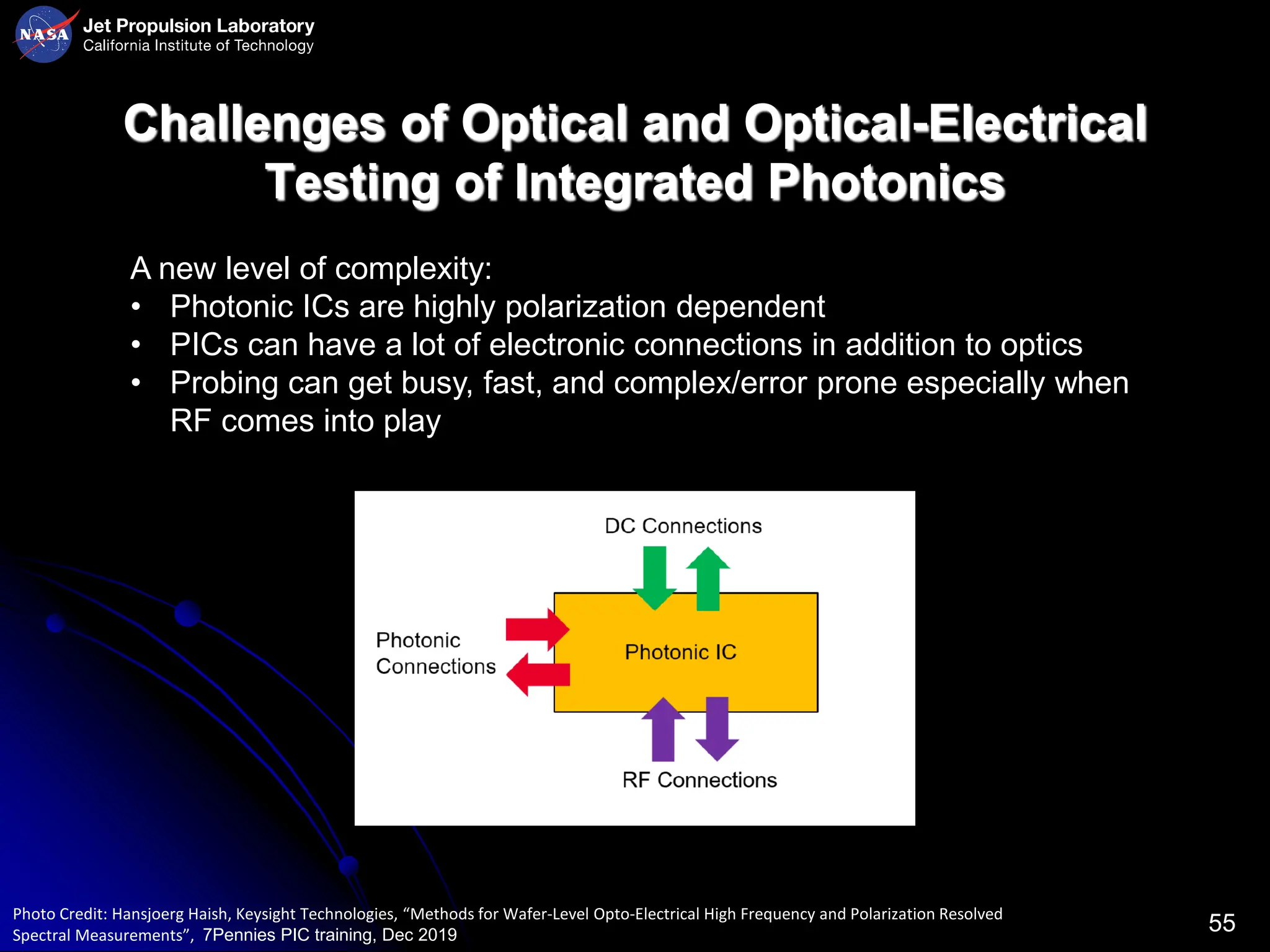 NASA
Jet Propulsion Laboratory
California Institute of Technology

Challenges of Optical and Optical-Electrical Testing of Integrated Photonics

A new level of complexity:
• Photonic ICs are highly polarization dependent
• PICs can have a lot of electronic connections in addition to optics
• Probing can get busy, fast, and complex/error prone especially when RF comes into play

DC Connections
Photonic Connections
Photonic IC
RF Connections

Photo Credit: Hansjoerg Haish, Keysight Technologies, “Methods for Wafer-Level Opto-Electrical High Frequency and Polarization Resolved Spectral Measurements”, 7Pennies PIC training, Dec 2019

55